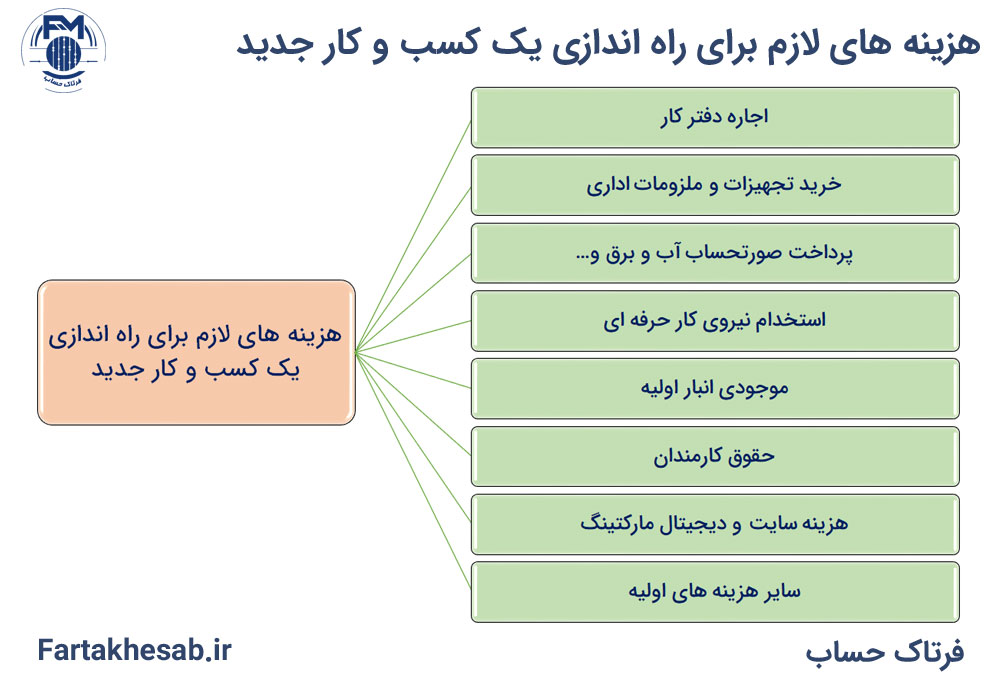 FM
فرتاک حساب

هزینه های لازم برای راه اندازی یک کسب و کار جدید

هزینه های لازم برای راه اندازی یک کسب و کار جدید

اجاره دفتر کار

خرید تجهیزات و ملزومات اداری

پرداخت صورتحساب آب و برق و...

استخدام نیروی کار حرفه ای

موجودی انبار اولیه

حقوق کارمندان

هزینه سایت و دیجیتال مارکتینگ

سایر هزینه های اولیه

Fartakhesab.ir

فرتاک حساب